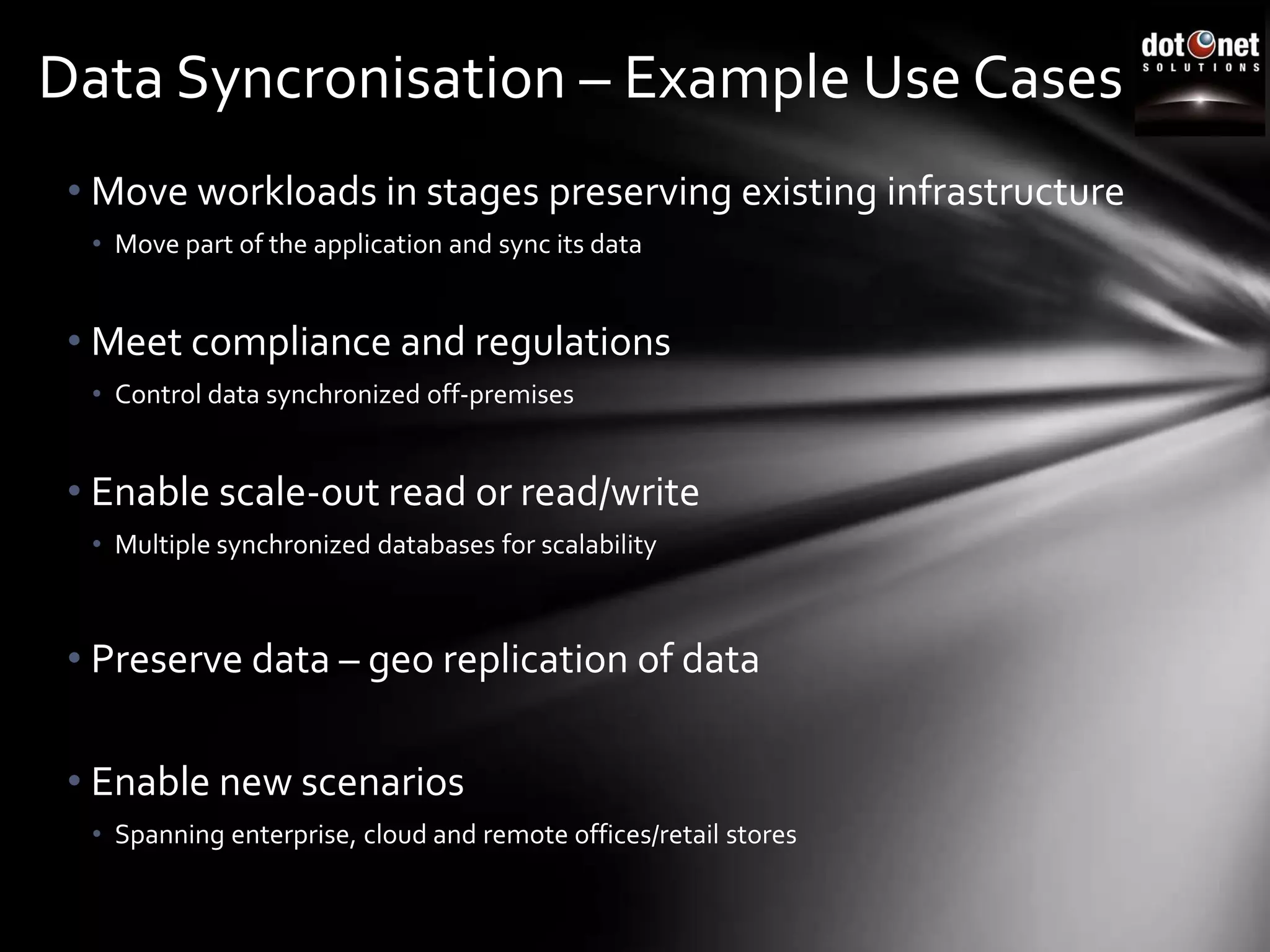 Data Syncronisation – Example Use Cases

dot net SOLUTIONS

• Move workloads in stages preserving existing infrastructure
  • Move part of the application and sync its data

• Meet compliance and regulations
  • Control data synchronized off-premises

• Enable scale-out read or read/write
  • Multiple synchronized databases for scalability

• Preserve data – geo replication of data

• Enable new scenarios
  • Spanning enterprise, cloud and remote offices/retail stores